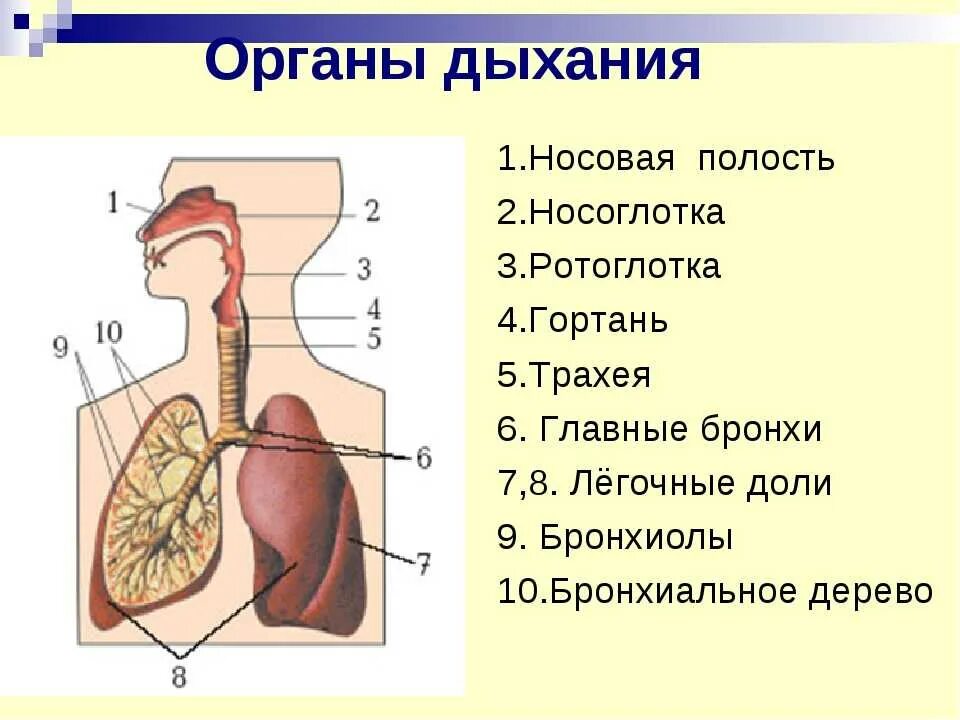 Органы дыхания

1
2
3
4
5
9
10
6
7
8

1.Носовая полость
2.Носоглотка
3.Ротоглотка
4.Гортань
5.Трахея
6. Главные бронхи
7,8. Лёгочные доли
9. Бронхиолы
10.Бронхиальное дерево